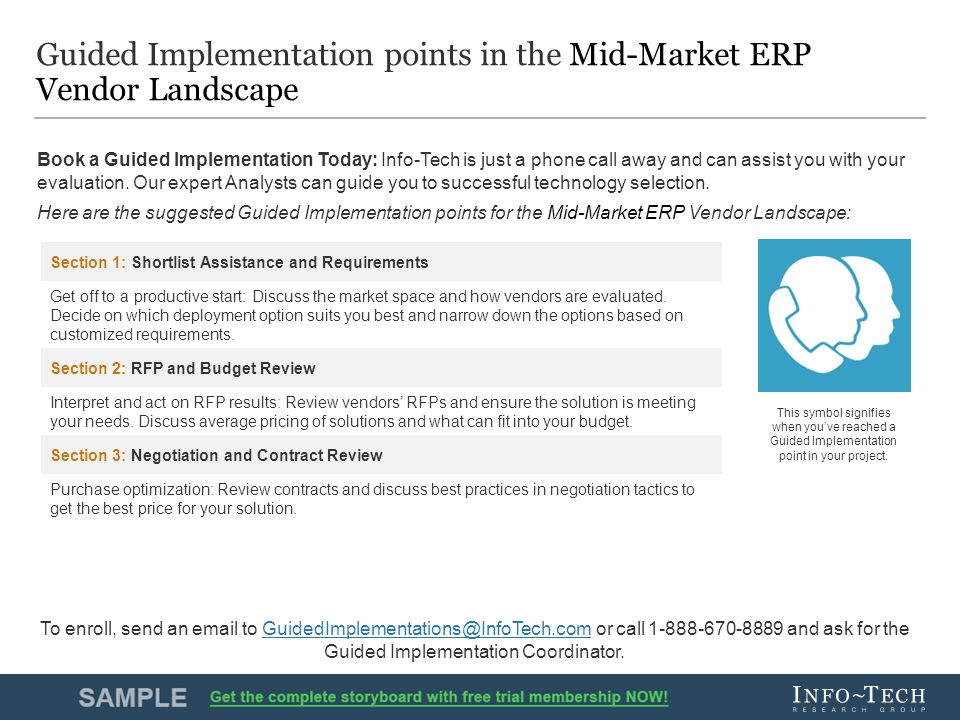 Guided Implementation points in the Mid-Market ERP Vendor Landscape

Book a Guided Implementation Today: Info-Tech is just a phone call away and can assist you with your evaluation. Our expert Analysts can guide you to successful technology selection.

Here are the suggested Guided Implementation points for the Mid-Market ERP Vendor Landscape:

Section 1: Shortlist Assistance and Requirements

Get off to a productive start: Discuss the market space and how vendors are evaluated. Decide on which deployment option suits you best and narrow down the options based on customized requirements.

Section 2: RFP and Budget Review

Interpret and act on RFP results: Review vendors' RFPs and ensure the solution is meeting your needs. Discuss average pricing of solutions and what can fit into your budget.

Section 3: Negotiation and Contract Review

Purchase optimization: Review contracts and discuss best practices in negotiation tactics to get the best price for your solution.

This symbol signifies when you've reached a Guided Implementation point in your project.

To enroll, send an email to GuidedImplementations@InfoTech.com or call 1-888-670-8889 and ask for the Guided Implementation Coordinator.

SAMPLE Get the complete storyboard with free trial membership NOW!

INFO~TECH RESEARCH GROUP